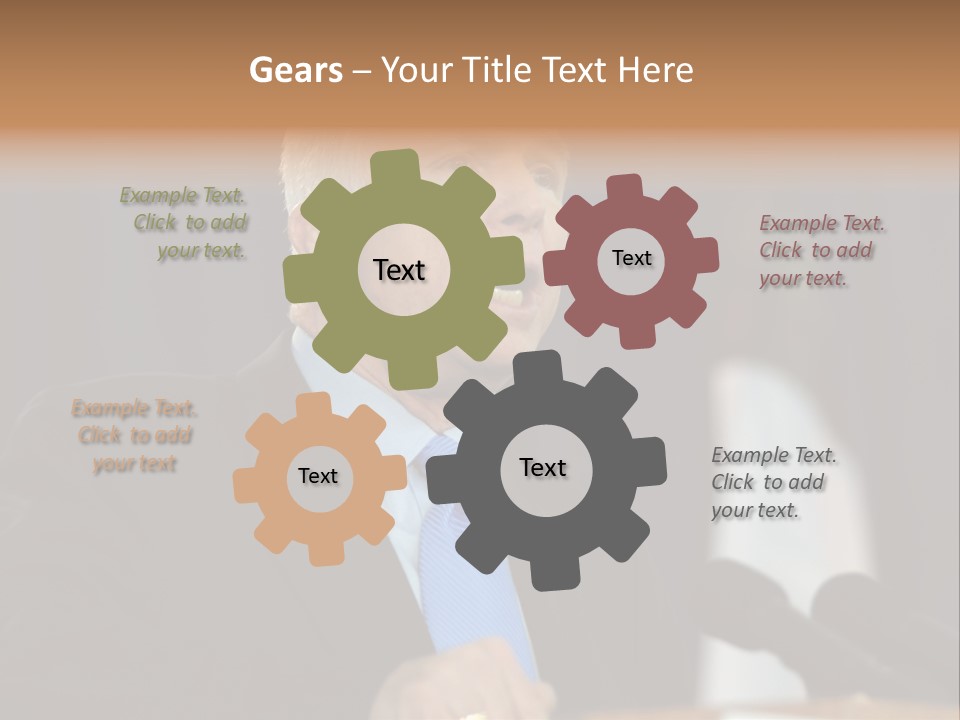 Gears – Your Title Text Here

Example Text. Click to add your text.

Text

Text

Example Text. Click to add your text.

Example Text. Click to add your text

Text

Text

Example Text. Click to add your text.